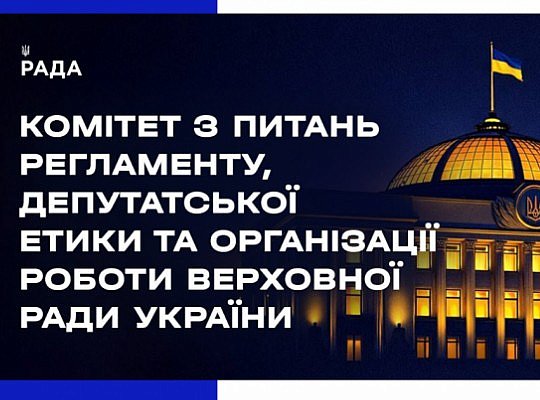 РАДА

КОМІТЕТ З ПИТАНЬ РЕГЛАМЕНТУ, ДЕПУТАТСЬКОЇ ЕТИКИ ТА ОРГАНІЗАЦІЇ РОБОТИ ВЕРХОВНОЇ РАДИ УКРАЇНИ